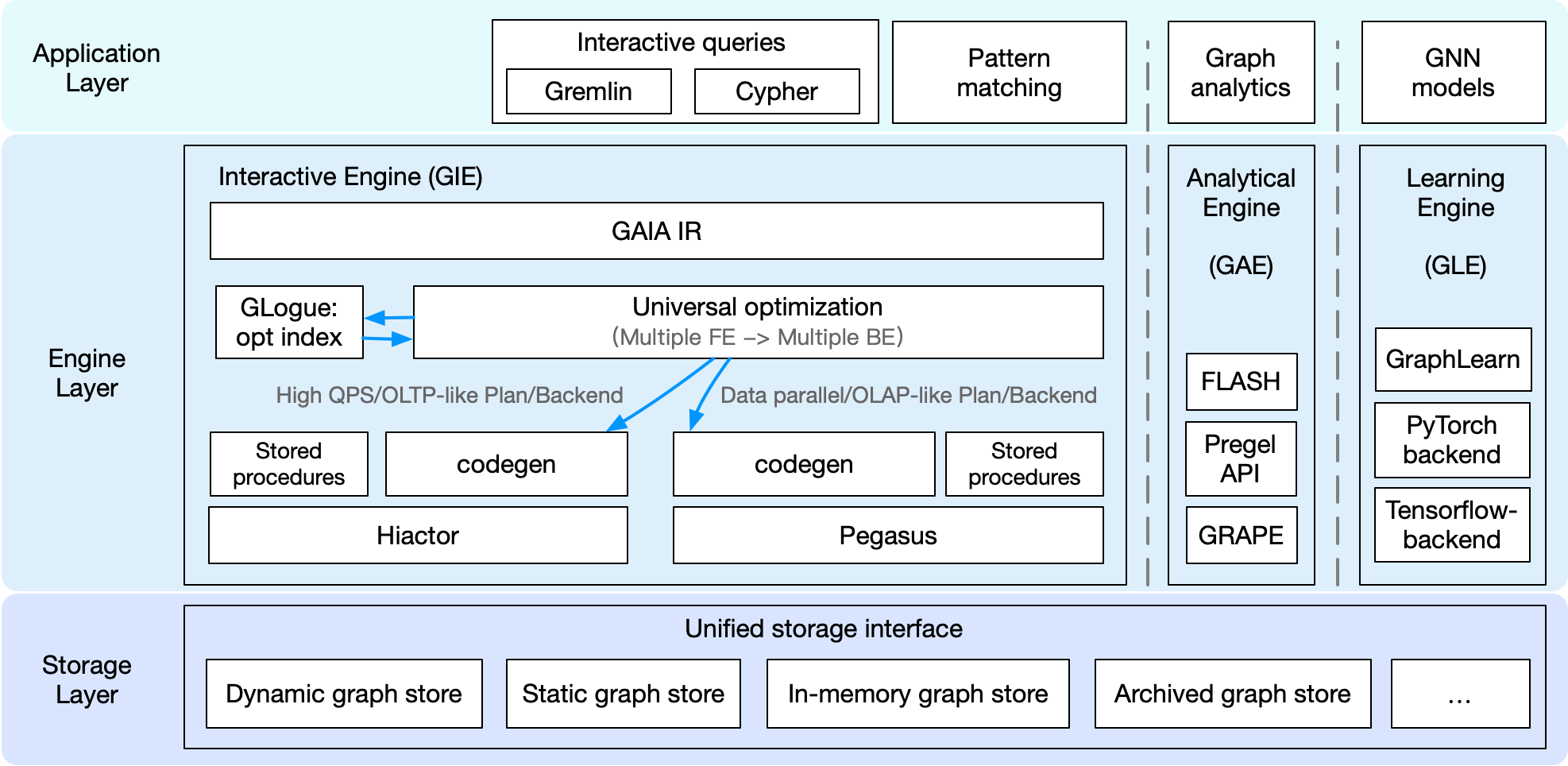 Application Layer

Interactive queries

Gremlin

Cypher

Pattern matching

Graph analytics

GNN models

Engine Layer

Interactive Engine (GIE)

GAIA IR

GLogue: opt index

Universal optimization
(Multiple FE –> Multiple BE)

High QPS/OLTP-like Plan/Backend

Data parallel/OLAP-like Plan/Backend

Stored procedures

codegen

codegen

Stored procedures

Hiactor

Pegasus

Analytical Engine

(GAE)

FLASH

Pregel API

GRAPE

Learning Engine

(GLE)

GraphLearn

PyTorch backend

Tensorflow-backend

Storage Layer

Unified storage interface

Dynamic graph store

Static graph store

In-memory graph store

Archived graph store

...